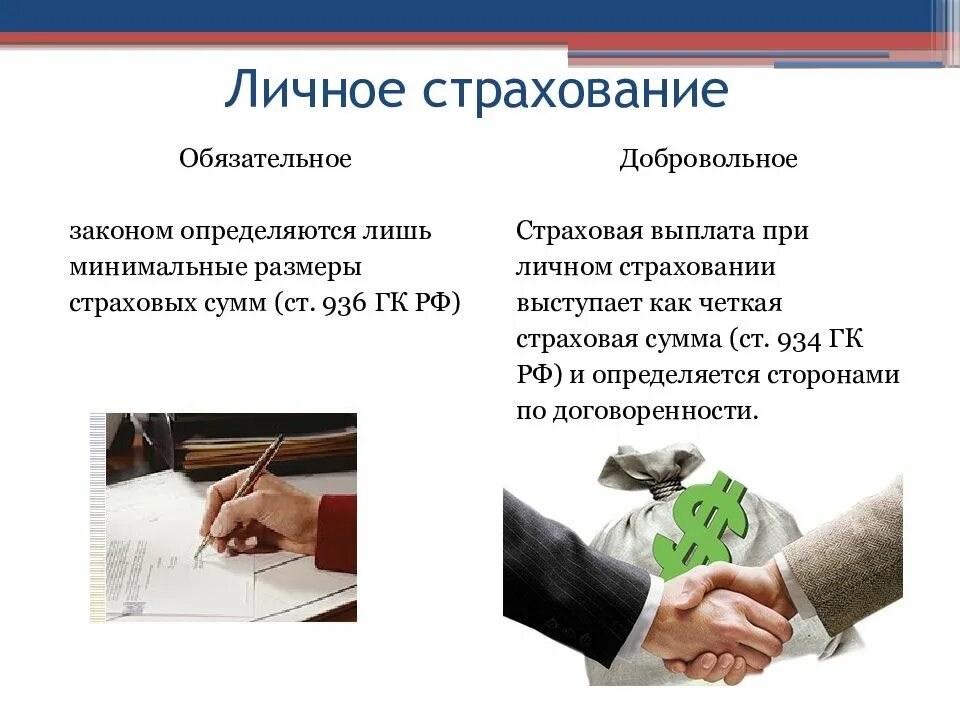 Личное страхование

Обязательное

законом определяются лишь минимальные размеры страховых сумм (ст. 936 ГК РФ)

Добровольное

Страховая выплата при личном страховании выступает как четкая страховая сумма (ст. 934 ГК РФ) и определяется сторонами по договоренности.

$